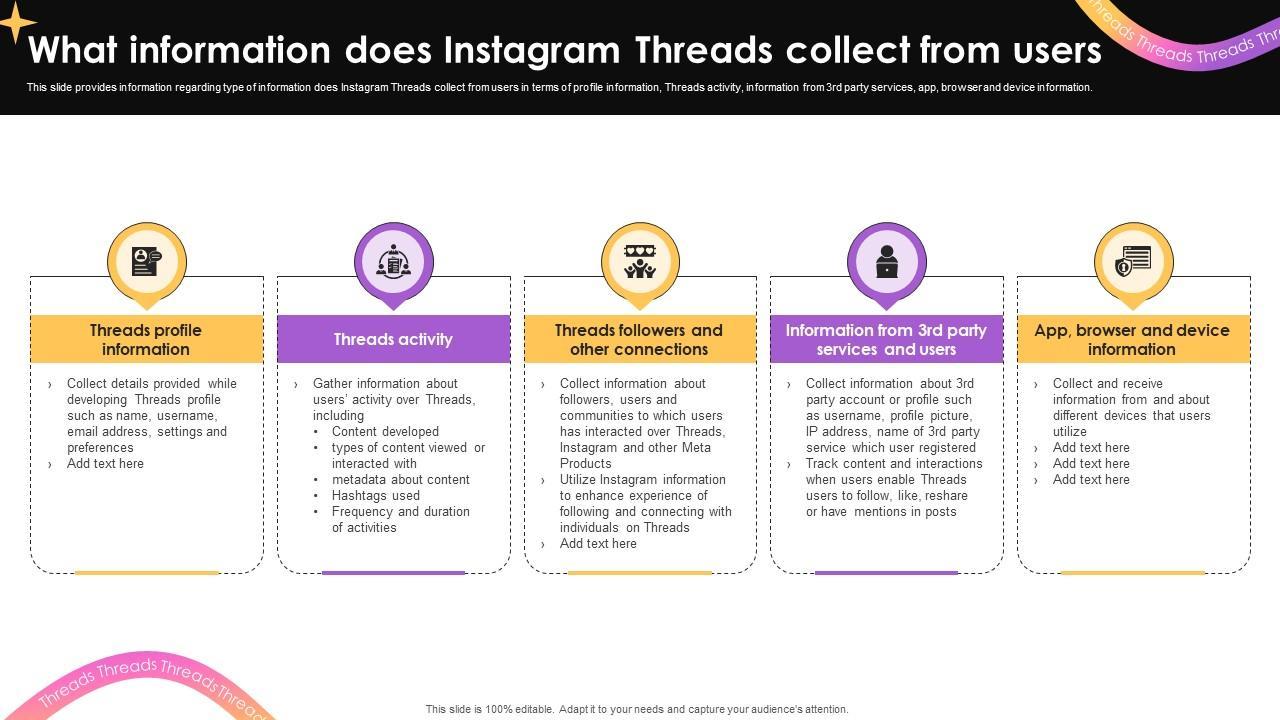 What information does Instagram Threads collect from users

This slide provides information regarding type of information does Instagram Threads collect from users in terms of profile information, Threads activity, information from 3rd party services, app, browser and device information.

Threads Threads Threads

Threads profile information

› Collect details provided while developing Threads profile such as name, username, email address, settings and preferences
› Add text here

Threads activity

› Gather information about users' activity over Threads, including
• Content developed
• types of content viewed or interacted with
• metadata about content
• Hashtags used
• Frequency and duration of activities

Threads followers and other connections

› Collect information about followers, users and communities to which users has interacted over Threads, Instagram and other Meta Products
› Utilize Instagram information to enhance experience of following and connecting with individuals on Threads
› Add text here

Information from 3rd party services and users

› Collect information about 3rd party account or profile such as username, profile picture, IP address, name of 3rd party service which user registered
› Track content and interactions when users enable Threads users to follow, like, reshare or have mentions in posts

App, browser and device information

› Collect and receive information from and about different devices that users utilize
› Add text here
› Add text here
› Add text here

Threads Threads Threads Threads

This slide is 100% editable. Adapt it to your needs and capture your audience's attention.